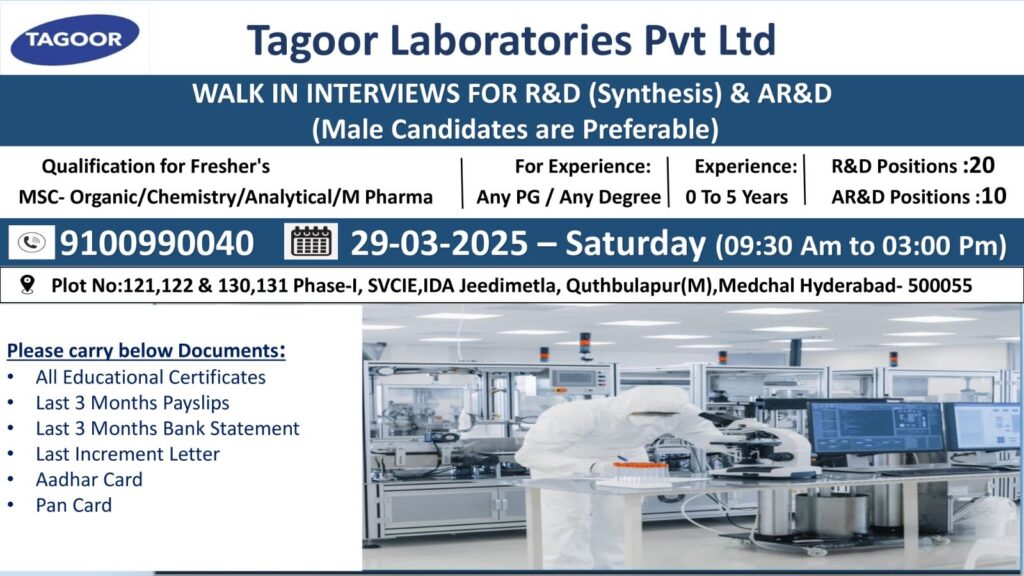 TAGOOR

Tagoor Laboratories Pvt Ltd

WALK IN INTERVIEWS FOR R&D (Synthesis) & AR&D
(Male Candidates are Preferable)

Qualification for Fresher's
MSC- Organic/Chemistry/Analytical/M Pharma

For Experience:
Any PG / Any Degree

Experience:
0 To 5 Years

R&D Positions :20
AR&D Positions :10

9100990040

29-03-2025 – Saturday (09:30 Am to 03:00 Pm)

Plot No:121,122 & 130,131 Phase-I, SVCIE,IDA Jeedimetla, Quthbulapur(M),Medchal Hyderabad- 500055

Please carry below Documents:
• All Educational Certificates
• Last 3 Months Payslips
• Last 3 Months Bank Statement
• Last Increment Letter
• Aadhar Card
• Pan Card